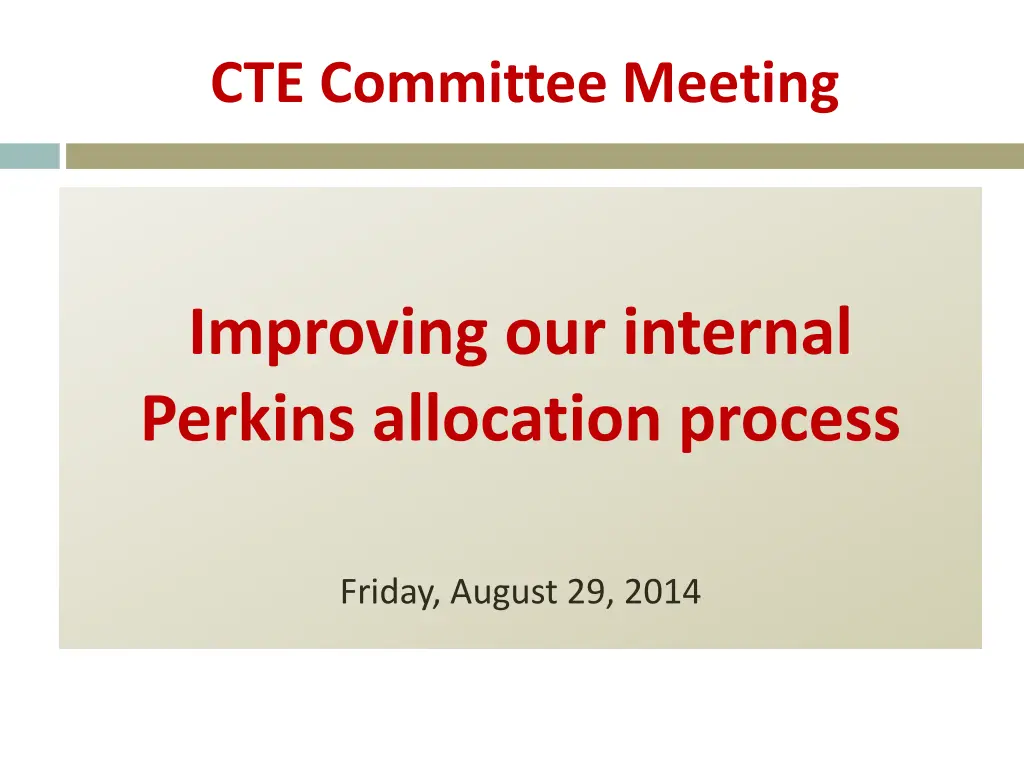 CTE Committee Meeting

Improving our internal Perkins allocation process

Friday, August 29, 2014